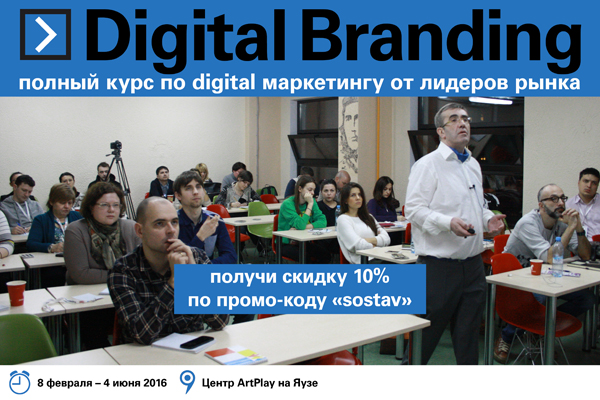 Digital Branding
полный курс по digital маркетингу от лидеров рынка

получи скидку 10%
по промо-коду «sostav»

8 февраля – 4 июня 2016
Центр ArtPlay на Яузе